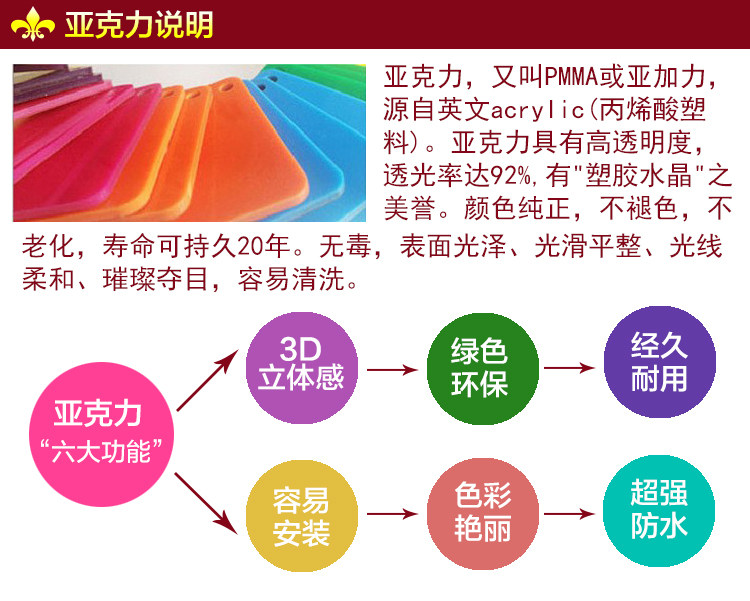 亚克力说明

亚克力，又叫PMMA或亚加力，源自英文acrylic(丙烯酸塑料)。亚克力具有高透明度，透光率达92%,有"塑胶水晶"之美誉。颜色纯正，不褪色，不老化，寿命可持久20年。无毒，表面光泽、光滑平整、光线柔和、璀璨夺目，容易清洗。

亚克力
“六大功能”

3D
立体感

绿色
环保

经久
耐用

容易
安装

色彩
艳丽

超强
防水